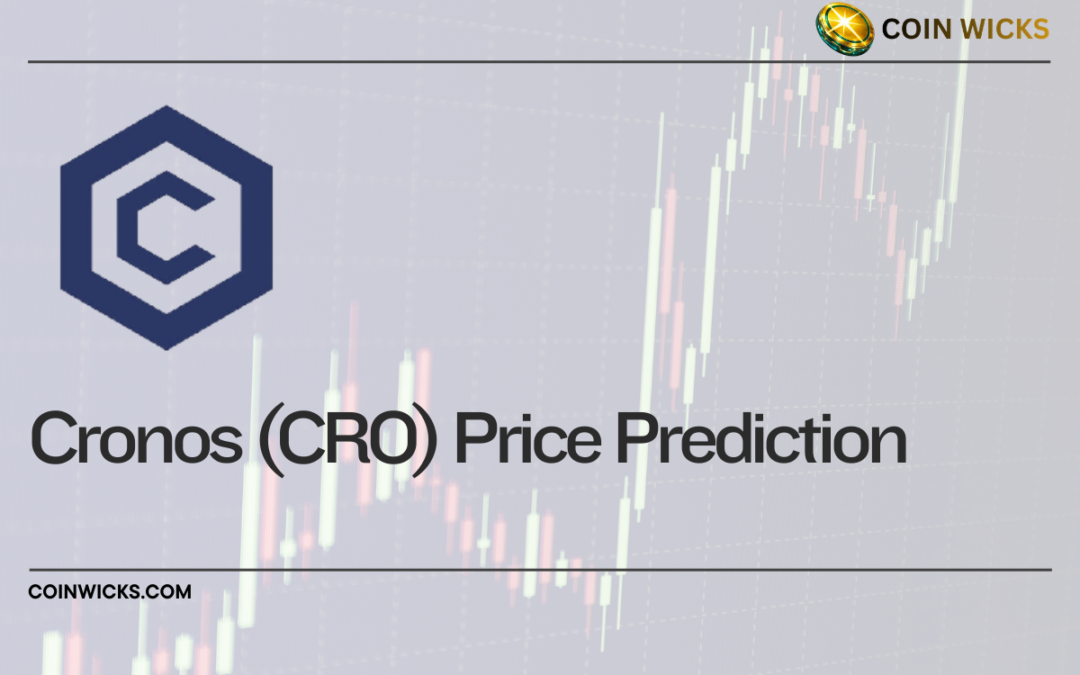 COIN WICKS

Cronos (CRO) Price Prediction

COINWICKS.COM